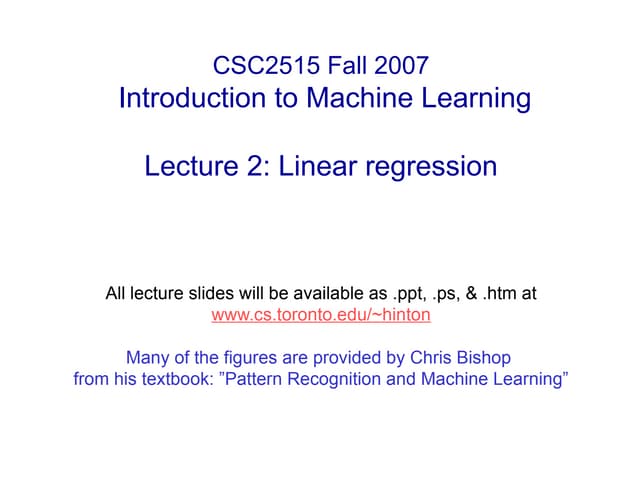 CSC2515 Fall 2007
Introduction to Machine Learning

Lecture 2: Linear regression

All lecture slides will be available as .ppt, .ps, & .htm at
www.cs.toronto.edu/~hinton

Many of the figures are provided by Chris Bishop
from his textbook: ”Pattern Recognition and Machine Learning”